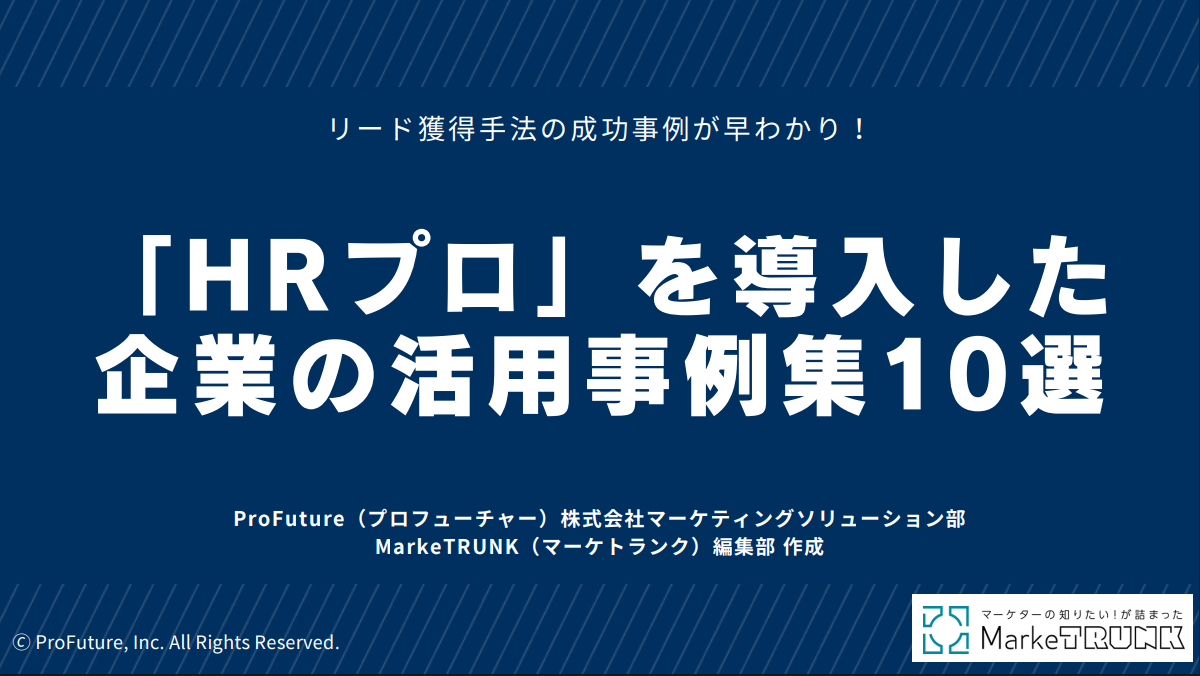 リード獲得手法の成功事例が早わかり！

「HRプロ」を導入した企業の活用事例集10選

ProFuture（プロフューチャー）株式会社マーケティングソリューション部
MarkeTRUNK（マーケトランク）編集部 作成

© ProFuture, Inc. All Rights Reserved.

マーケターの知りたい！が詰まった
MarkeTRUNK